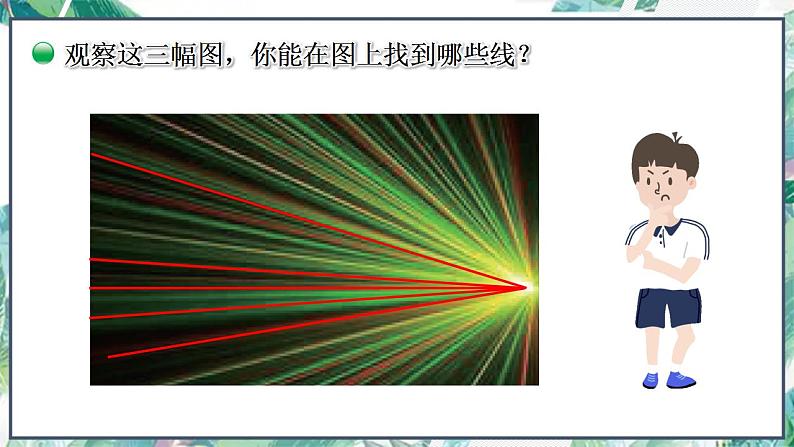 观察这三幅图，你能在图上找到哪些线？